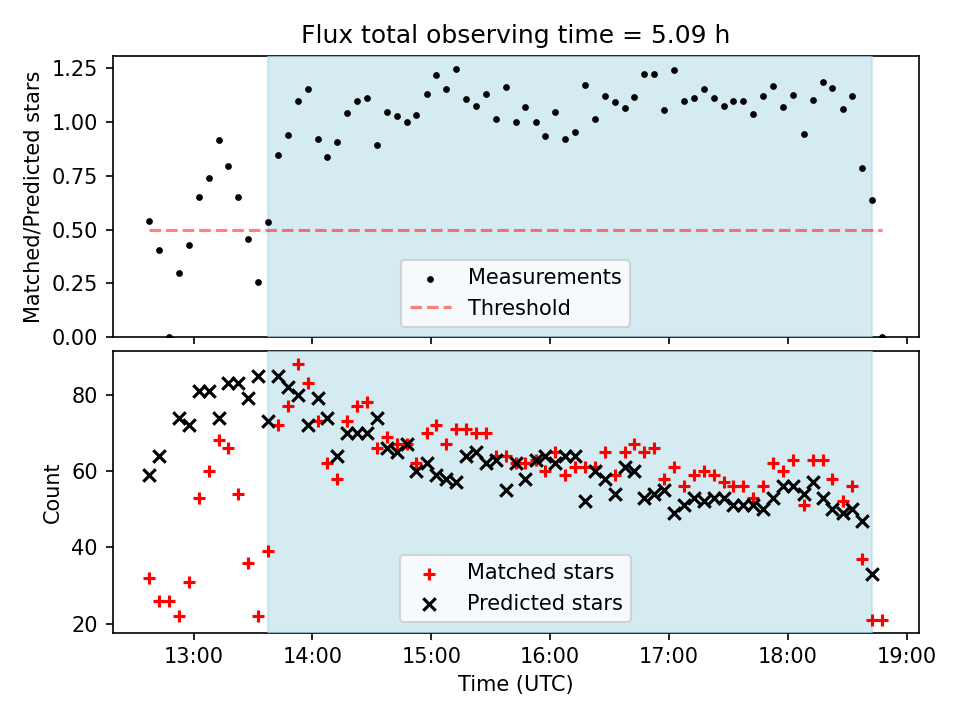 Flux total observing time = 5.09 h

Matched/Predicted stars

1.25
1.00
0.75
0.50
0.25
0.00

Measurements
Threshold

Count

80
60
40
20

Matched stars
Predicted stars

13:00
14:00
15:00
16:00
17:00
18:00
19:00

Time (UTC)